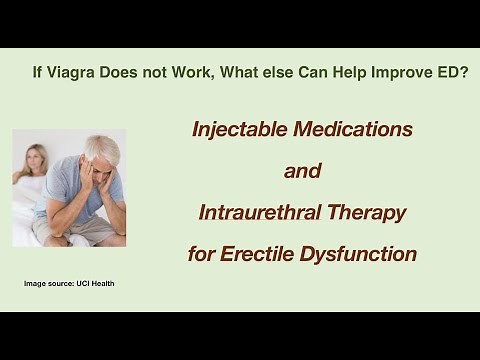 If Viagra Does not Work, What else Can Help Improve ED?

Injectable Medications

and

Intraurethral Therapy

for Erectile Dysfunction

Image source: UCI Health